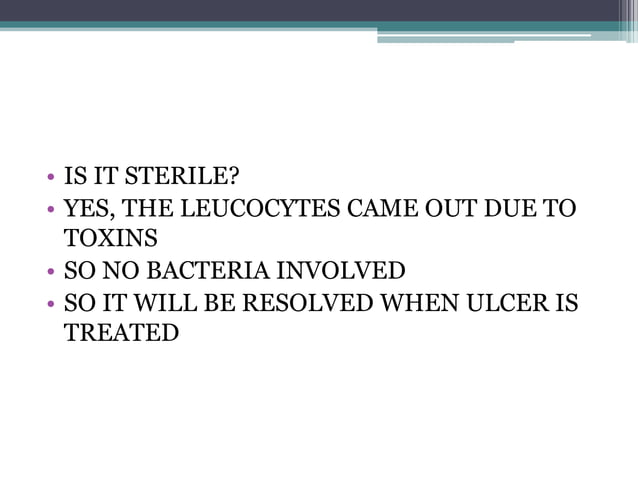 • IS IT STERILE?
• YES, THE LEUCOCYTES CAME OUT DUE TO TOXINS
• SO NO BACTERIA INVOLVED
• SO IT WILL BE RESOLVED WHEN ULCER IS TREATED